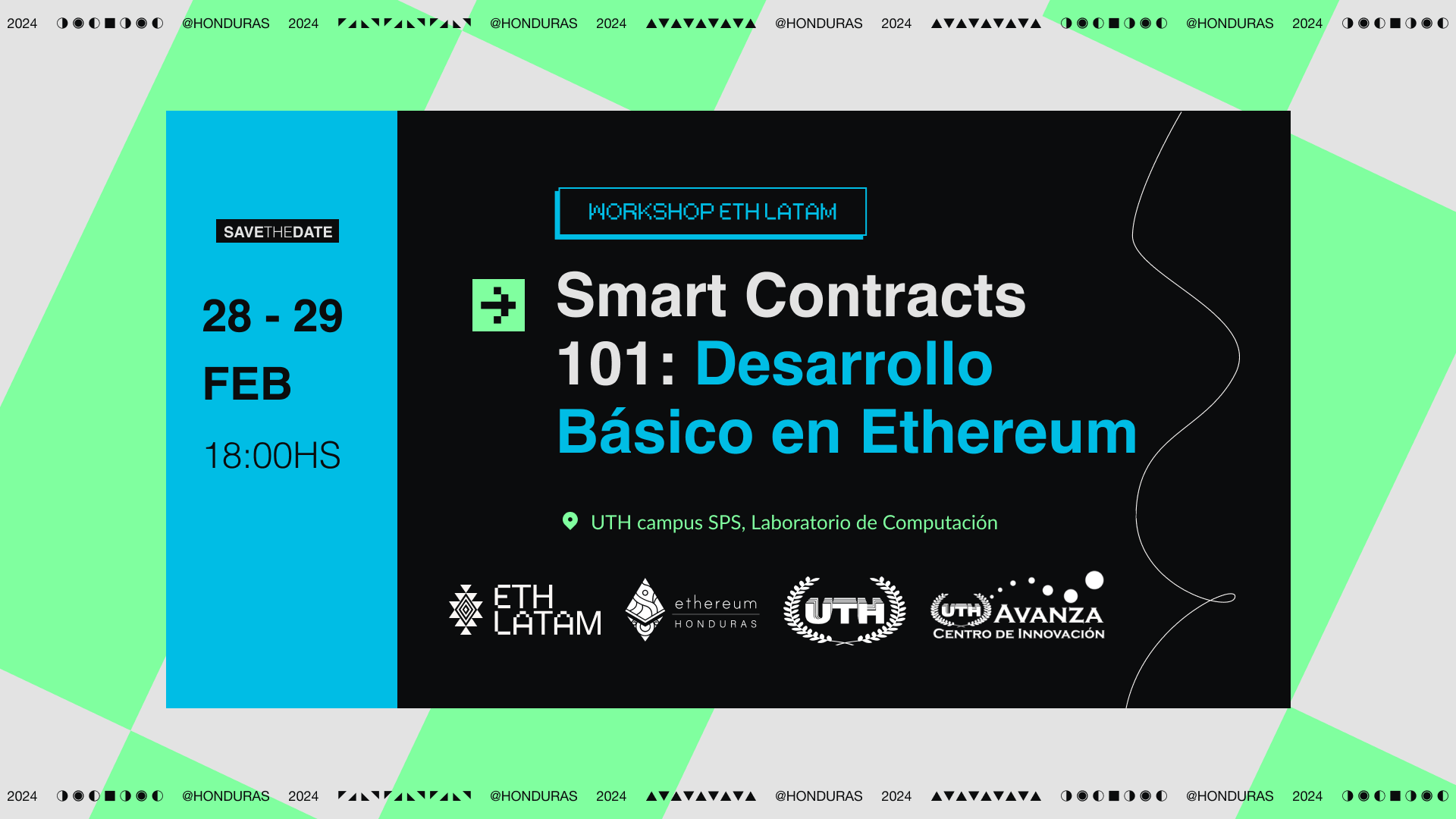 2024 @HONDURAS 2024 @HONDURAS 2024 @HONDURAS 2024 @HONDURAS 2024

SAVETHEDATE

28 - 29

FEB

18:00HS

WORKSHOP ETH LATAM

Smart Contracts 101: Desarrollo Básico en Ethereum

UTH campus SPS, Laboratorio de Computación

ETH LATAM

ethereum HONDURAS

UTH

UTH AVANZA CENTRO DE INNOVACIÓN

2024 @HONDURAS 2024 @HONDURAS 2024 @HONDURAS 2024 @HONDURAS 2024